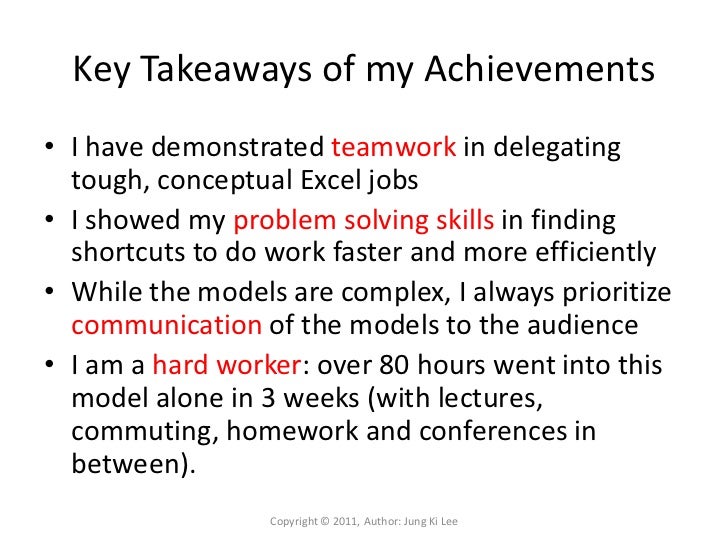 Key Takeaways of my Achievements

• I have demonstrated teamwork in delegating tough, conceptual Excel jobs
• I showed my problem solving skills in finding shortcuts to do work faster and more efficiently
• While the models are complex, I always prioritize communication of the models to the audience
• I am a hard worker: over 80 hours went into this model alone in 3 weeks (with lectures, commuting, homework and conferences in between).

Copyright © 2011, Author: Jung Ki Lee